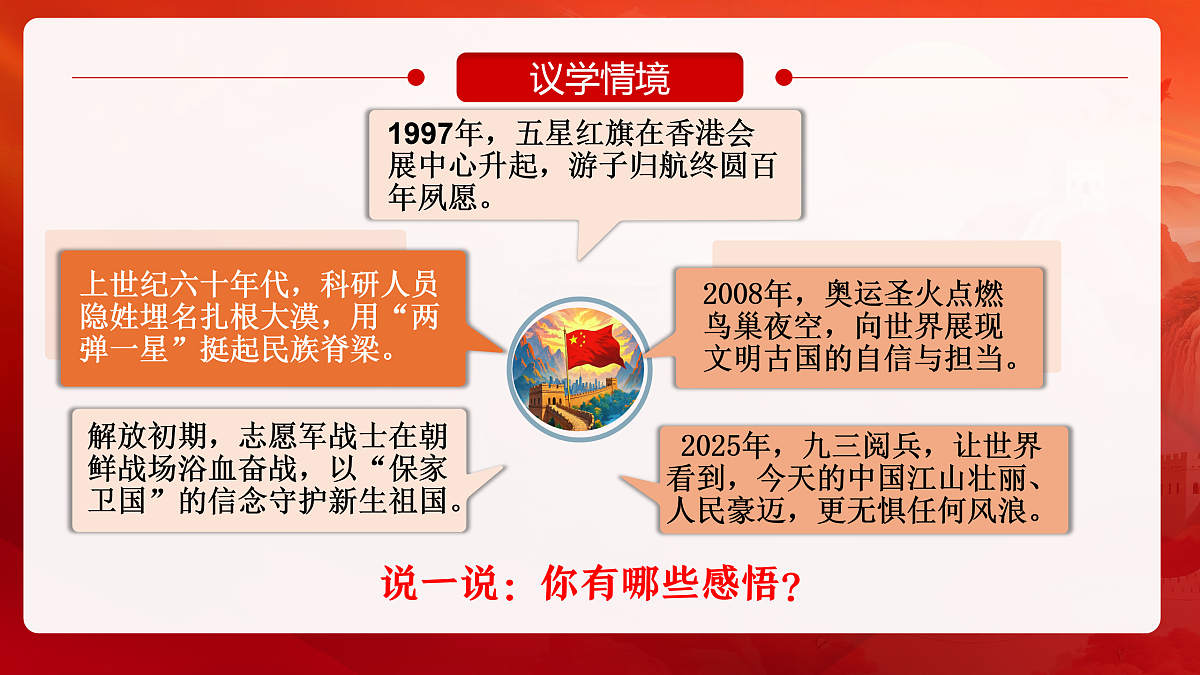 议学情境

1997年，五星红旗在香港会展中心升起，游子归航终圆百年夙愿。

上世纪六十年代，科研人员隐姓埋名扎根大漠，用“两弹一星”挺起民族脊梁。

2008年，奥运圣火点燃鸟巢夜空，向世界展现文明古国的自信与担当。

解放初期，志愿军战士在朝鲜战场浴血奋战，以“保家卫国”的信念守护新生祖国。

2025年，九三阅兵，让世界看到，今天的中国江山壮丽、人民豪迈，更无惧任何风浪。

说一说：你有哪些感悟？